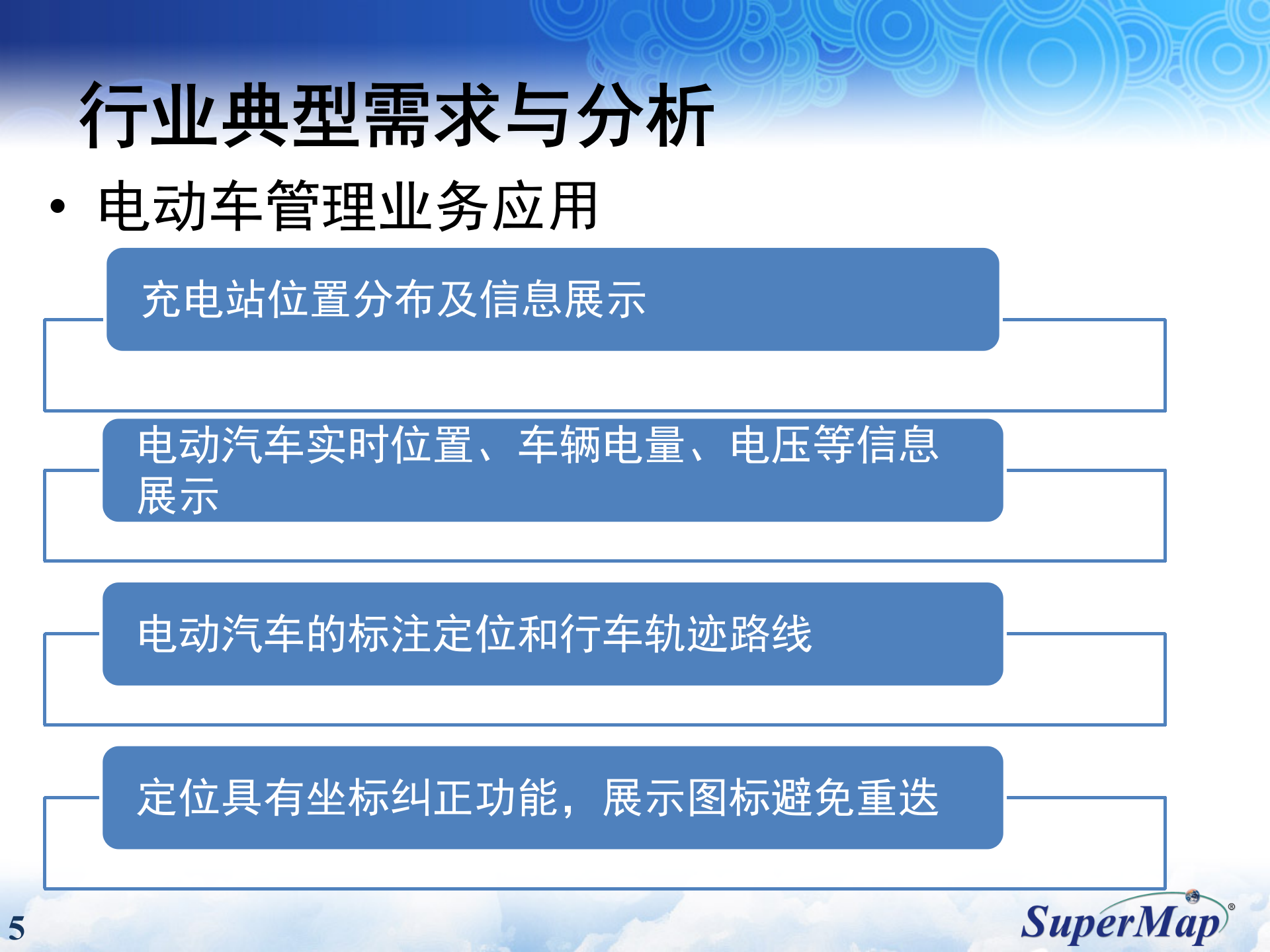 行业典型需求与分析

• 电动车管理业务应用

充电站位置分布及信息展示

电动汽车实时位置、车辆电量、电压等信息展示

电动汽车的标注定位和行车轨迹路线

定位具有坐标纠正功能，展示图标避免重迭

5

SuperMap®